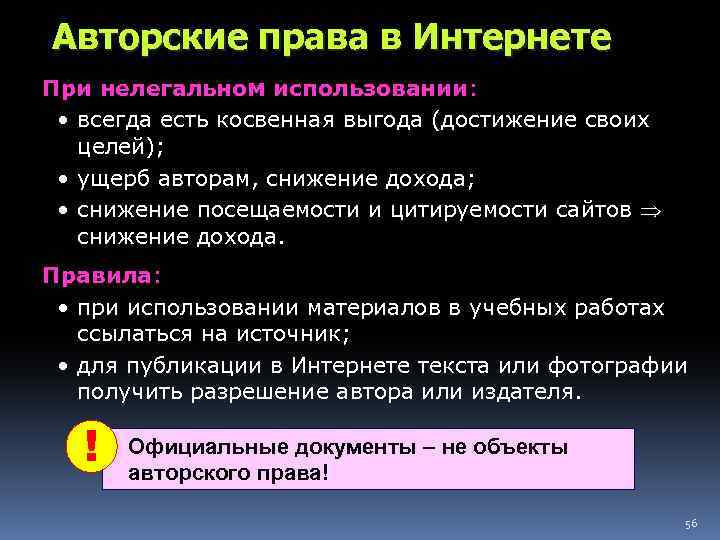 Авторские права в Интернете

При нелегальном использовании:

• всегда есть косвенная выгода (достижение своих целей);
• ущерб авторам, снижение дохода;
• снижение посещаемости и цитируемости сайтов $\Rightarrow$ снижение дохода.

Правила:

• при использовании материалов в учебных работах ссылаться на источник;
• для публикации в Интернете текста или фотографии получить разрешение автора или издателя.

!

Официальные документы – не объекты авторского права!

56